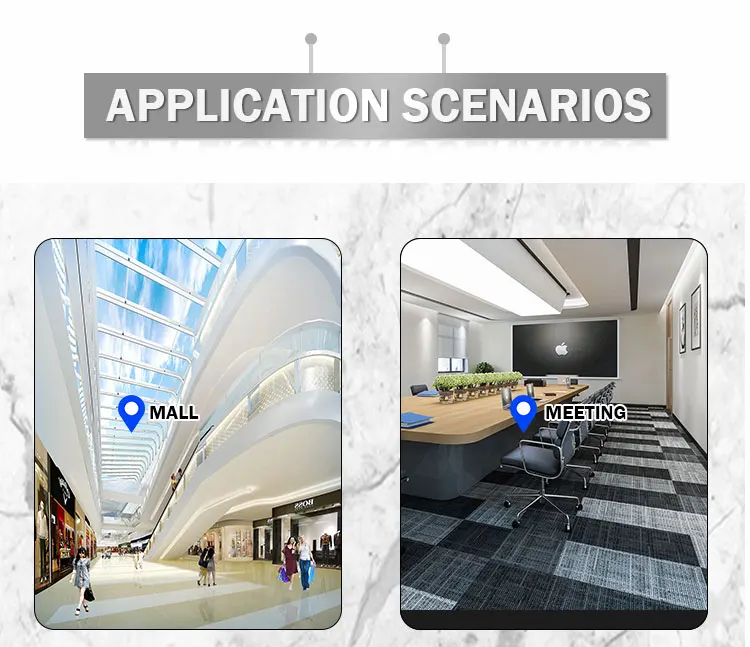 APPLICATION SCENARIOS

MALL

BOSS

MEETING